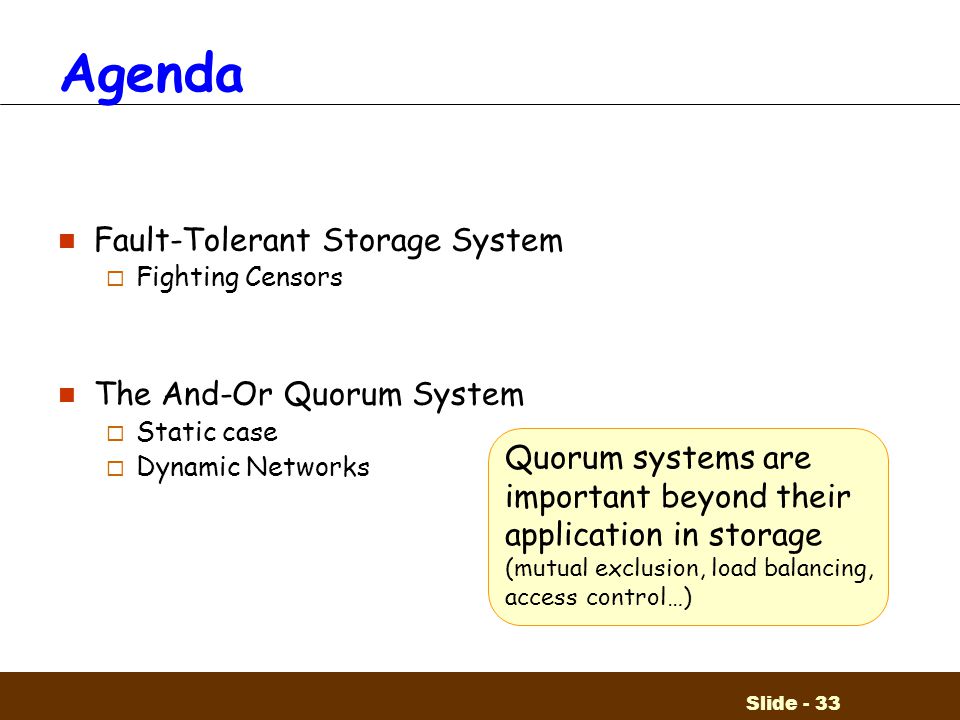 Agenda

Fault-Tolerant Storage System
Fighting Censors

The And-Or Quorum System
Static case
Dynamic Networks

Quorum systems are important beyond their application in storage
(mutual exclusion, load balancing, access control…)

Slide - 33